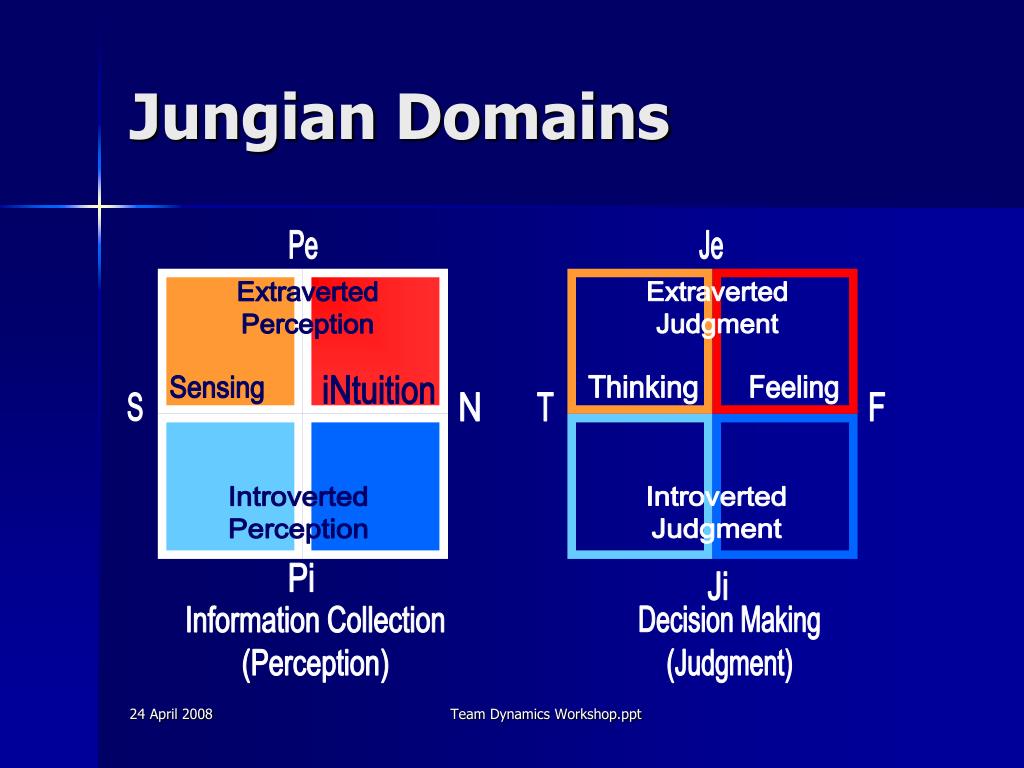 Jungian Domains

Pe

Extraverted Perception

Sensing

iNtuition

S

N

Introverted Perception

Pi

Information Collection (Perception)

Je

Extraverted Judgment

Thinking

Feeling

T

F

Introverted Judgment

Ji

Decision Making (Judgment)

24 April 2008

Team Dynamics Workshop.ppt